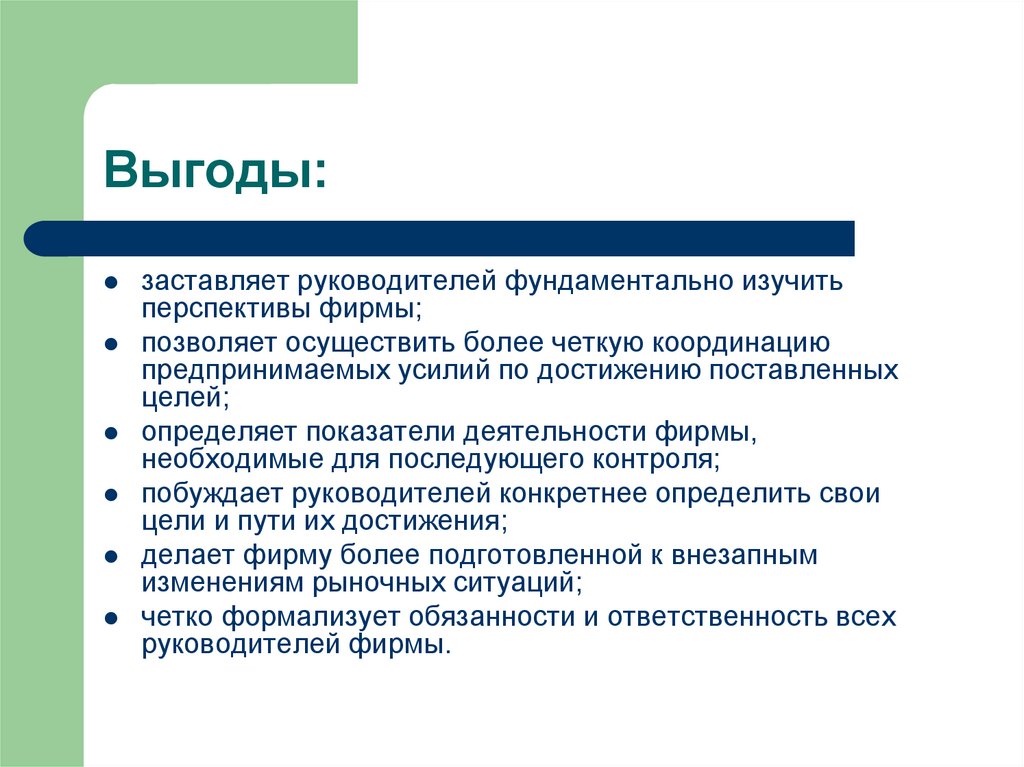 Выгоды:

- заставляет руководителей фундаментально изучить перспективы фирмы;
- позволяет осуществить более четкую координацию предпринимаемых усилий по достижению поставленных целей;
- определяет показатели деятельности фирмы, необходимые для последующего контроля;
- побуждает руководителей конкретнее определить свои цели и пути их достижения;
- делает фирму более подготовленной к внезапным изменениям рыночных ситуаций;
- четко формализует обязанности и ответственность всех руководителей фирмы.